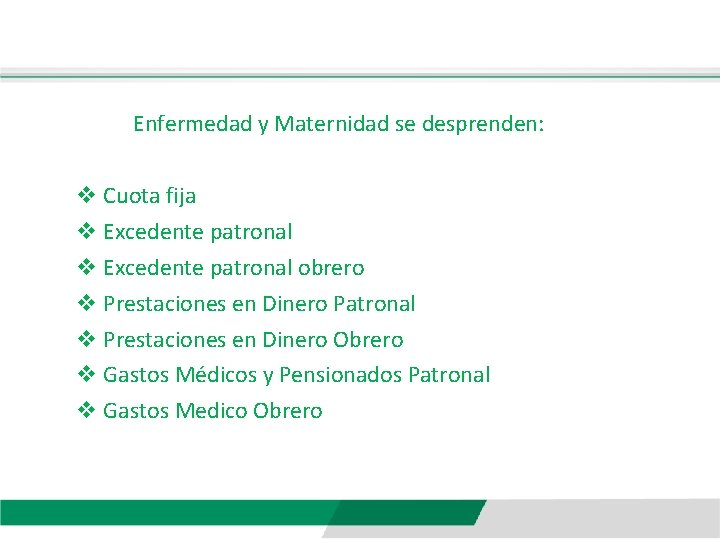 Enfermedad y Maternidad se desprenden:

❖ Cuota fija
❖ Excedente patronal
❖ Excedente patronal obrero
❖ Prestaciones en Dinero Patronal
❖ Prestaciones en Dinero Obrero
❖ Gastos Médicos y Pensionados Patronal
❖ Gastos Medico Obrero